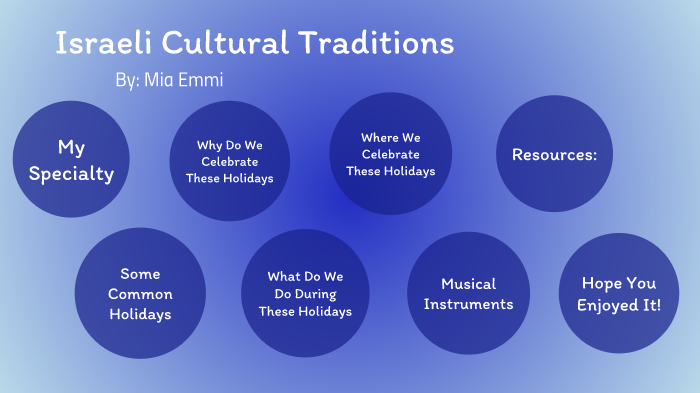 Israeli Cultural Traditions

By: Mia Emmi

My Specialty

Why Do We Celebrate These Holidays

Where We Celebrate These Holidays

Resources:

Some Common Holidays

What Do We Do During These Holidays

Musical Instruments

Hope You Enjoyed It!